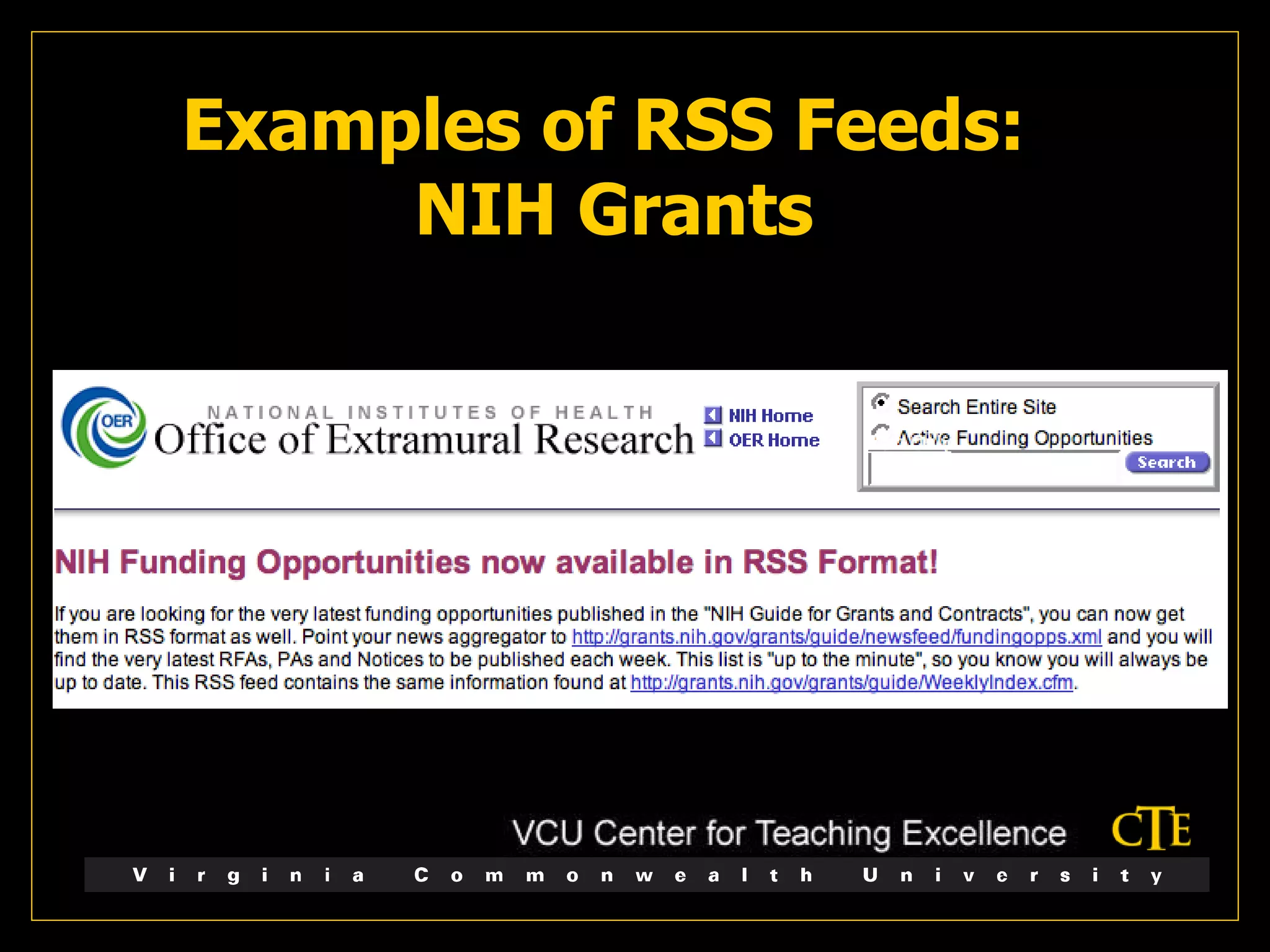 Examples of RSS Feeds:
NIH Grants

OER
NATIONAL INSTITUTES OF HEALTH
Office of Extramural Research

NIH Home
OER Home

Search Entire Site
Active Funding Opportunities
Search

NIH Funding Opportunities now available in RSS Format!

If you are looking for the very latest funding opportunities published in the "NIH Guide for Grants and Contracts", you can now get them in RSS format as well. Point your news aggregator to http://grants.nih.gov/grants/guide/newsfeed/fundingopps.xml and you will find the very latest RFAs, PAs and Notices to be published each week. This list is "up to the minute", so you know you will always be up to date. This RSS feed contains the same information found at http://grants.nih.gov/grants/guide/WeeklyIndex.cfm.

VCU Center for Teaching Excellence
CTE
Virginia Commonwealth University